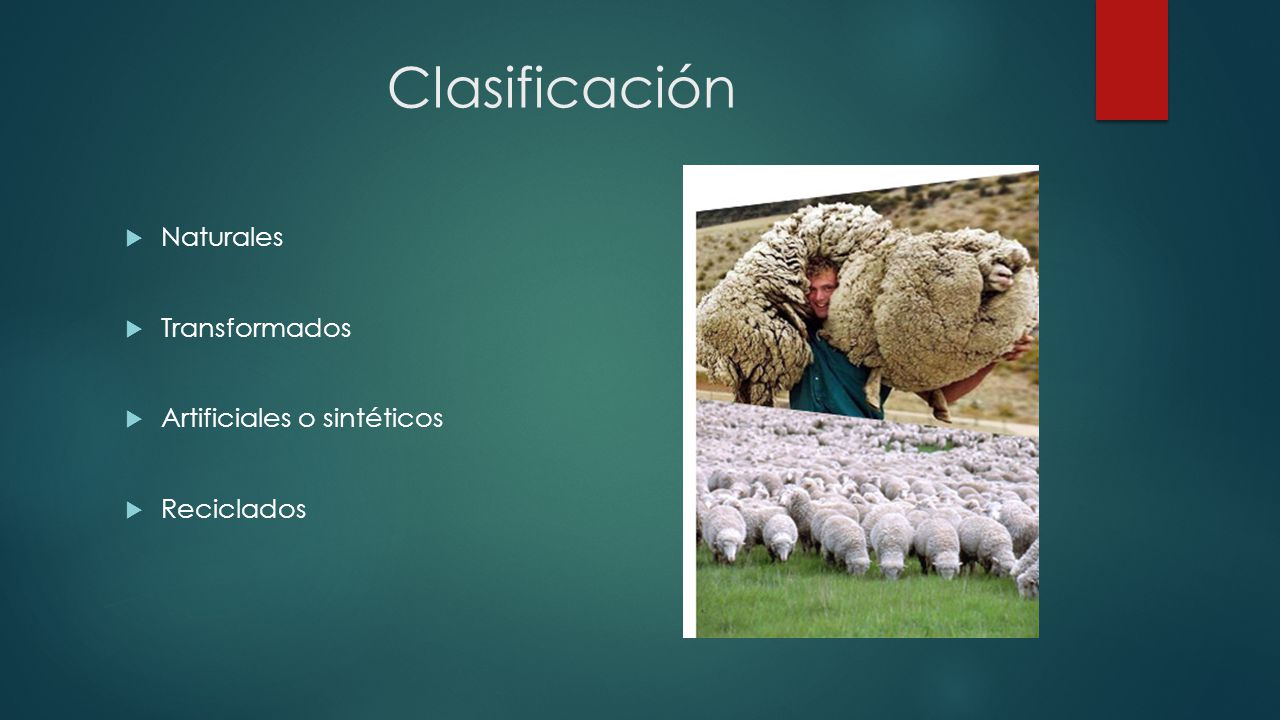 Clasificación

Naturales

Transformados

Artificiales o sintéticos

Reciclados